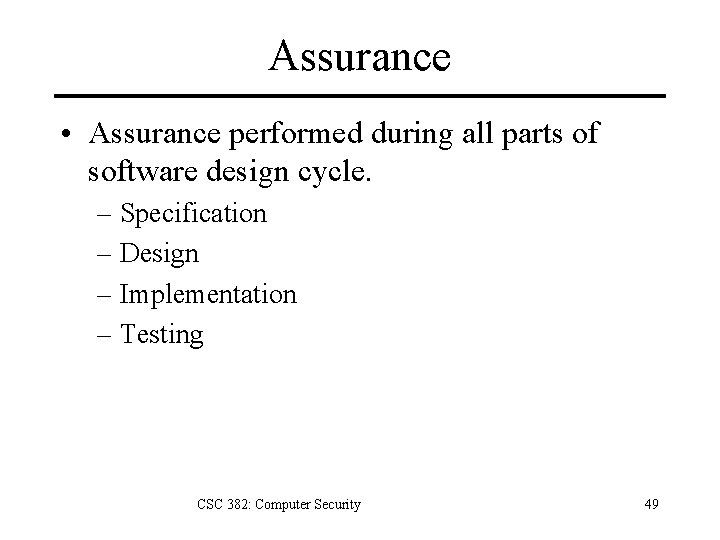 Assurance

• Assurance performed during all parts of software design cycle.
  – Specification
  – Design
  – Implementation
  – Testing

CSC 382: Computer Security

49